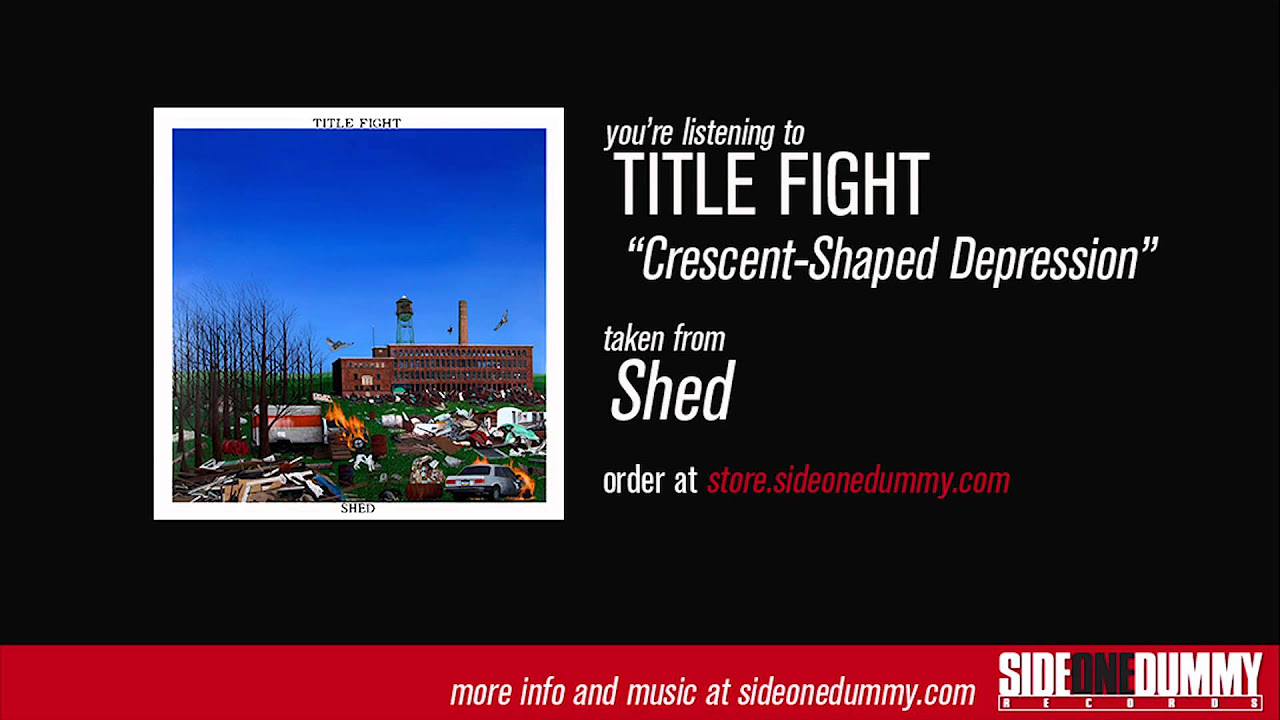 TITLE FIGHT

SHED

you're listening to
TITLE FIGHT
"Crescent-Shaped Depression"

taken from
Shed

order at store.sideonedummy.com

more info and music at sideonedummy.com

SIDEONEDUMMY
RECORDS